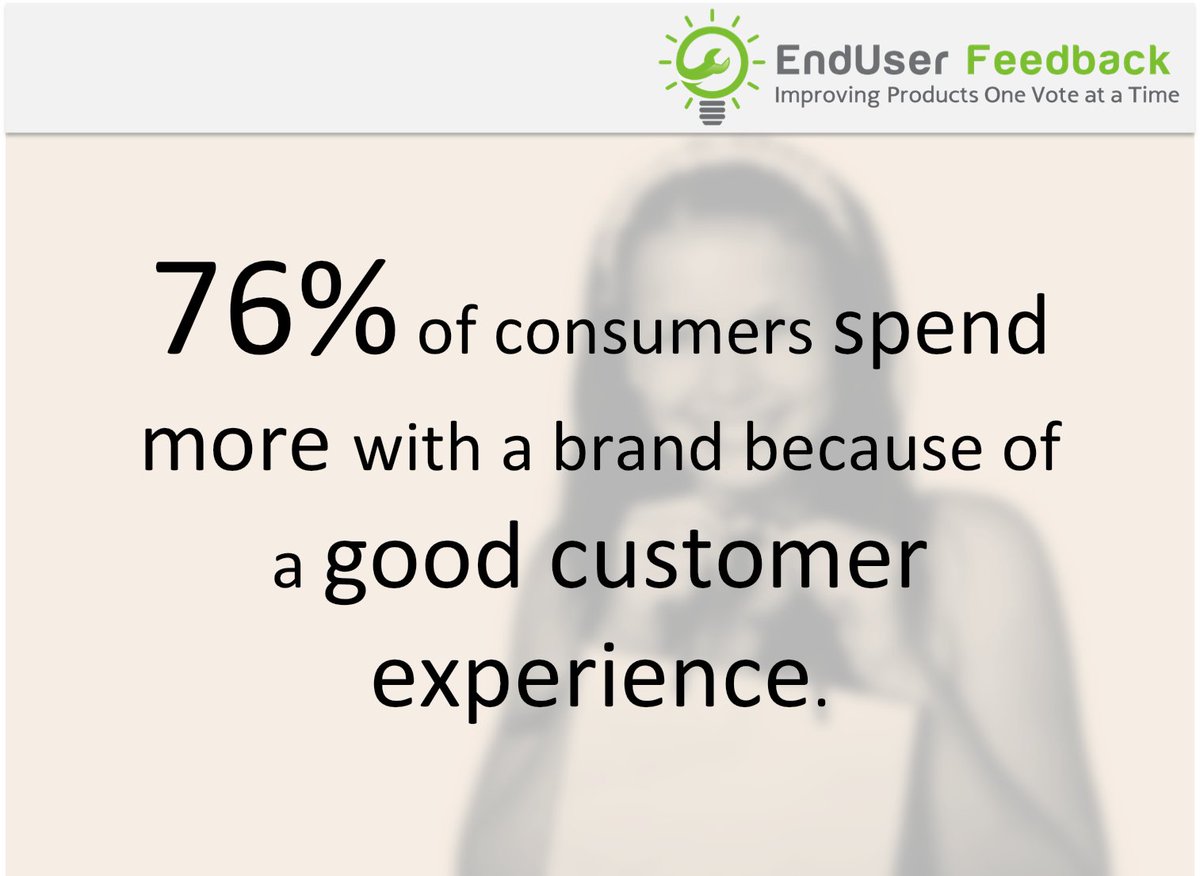 EndUser Feedback
Improving Products One Vote at a Time

76% of consumers spend more with a brand because of a good customer experience.